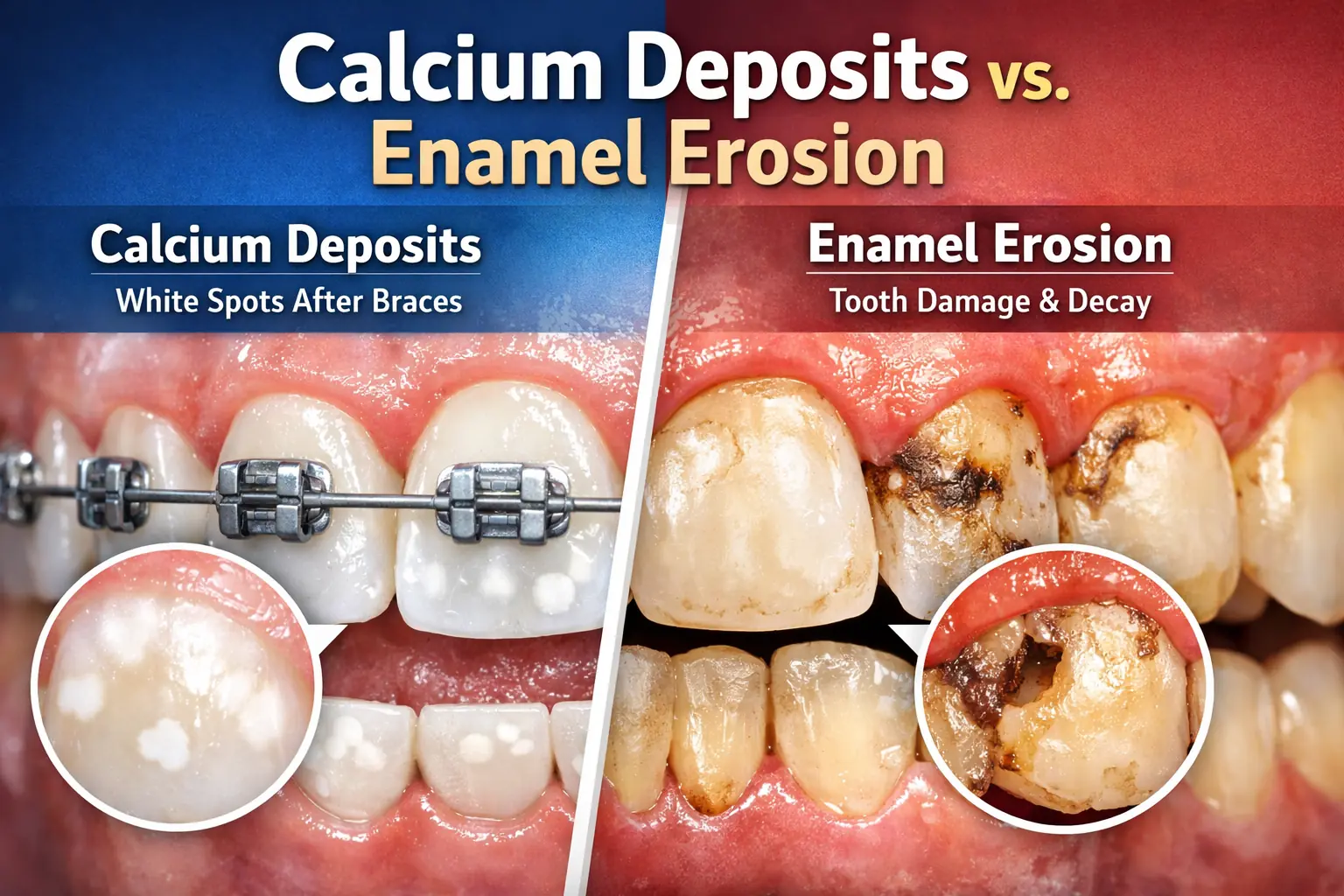 Calcium Deposits vs. Enamel Erosion

Calcium Deposits
White Spots After Braces

Enamel Erosion
Tooth Damage & Decay